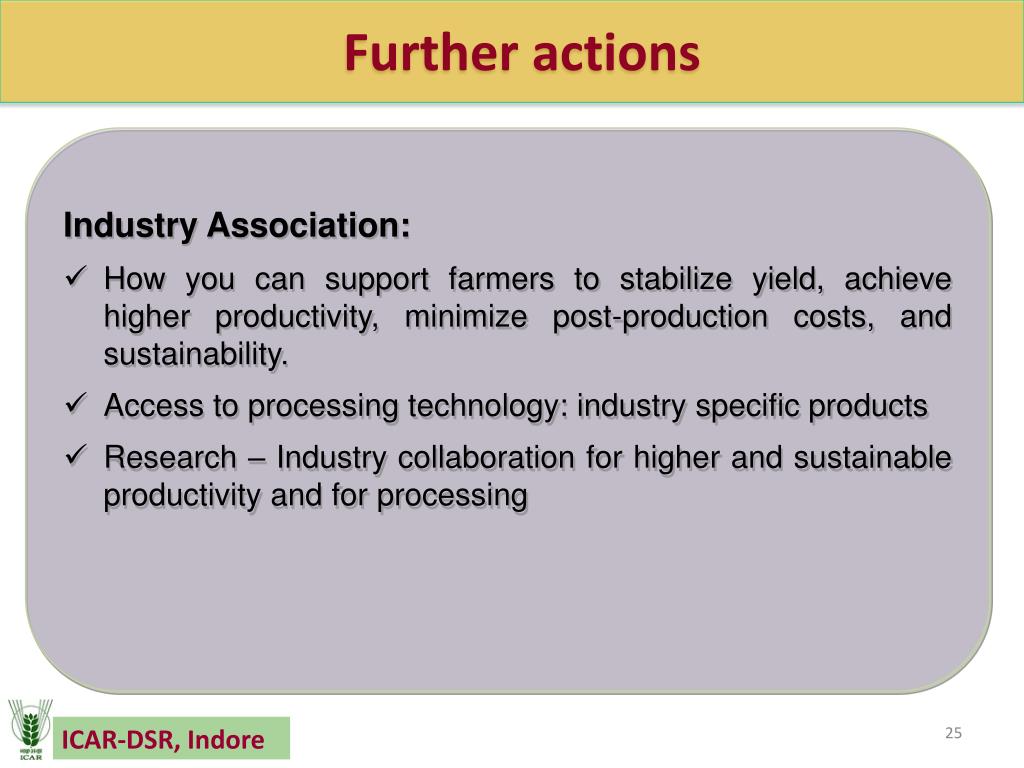 Further actions

Industry Association:

✓ How you can support farmers to stabilize yield, achieve higher productivity, minimize post-production costs, and sustainability.

✓ Access to processing technology: industry specific products

✓ Research – Industry collaboration for higher and sustainable productivity and for processing

ICAR

ICAR-DSR, Indore

25